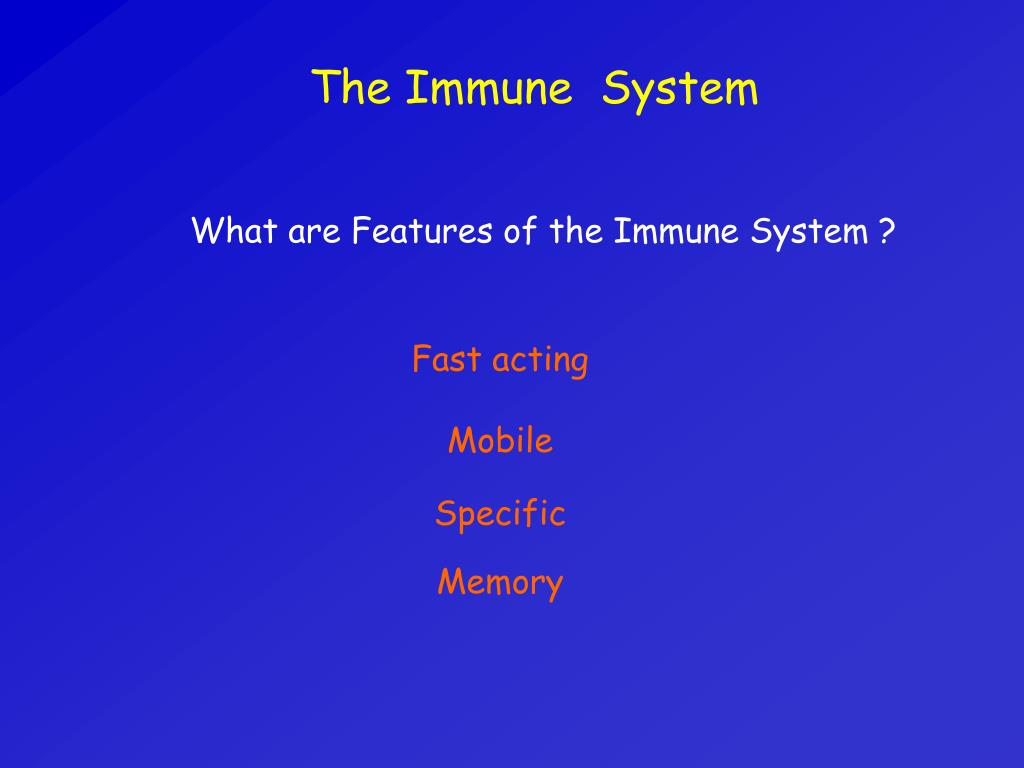 The Immune System

What are Features of the Immune System ?

Fast acting

Mobile

Specific

Memory